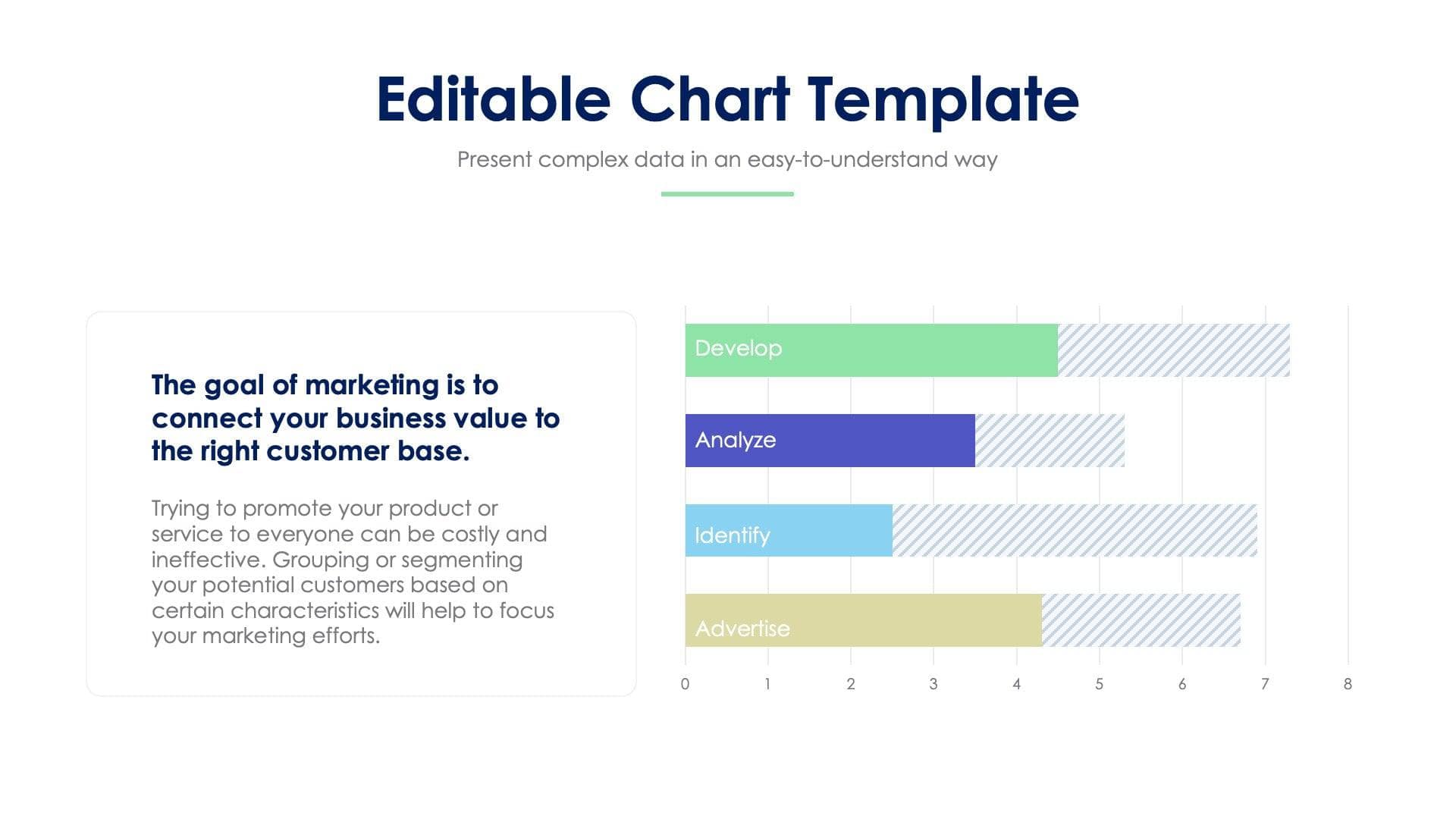 Editable Chart Template

Present complex data in an easy-to-understand way

The goal of marketing is to connect your business value to the right customer base.

Trying to promote your product or service to everyone can be costly and ineffective. Grouping or segmenting your potential customers based on certain characteristics will help to focus your marketing efforts.

Develop

Analyze

Identify

Advertise

0 1 2 3 4 5 6 7 8